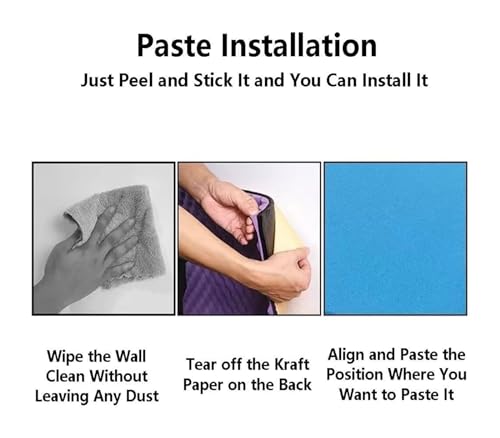 Paste Installation

Just Peel and Stick It and You Can Install It

Wipe the Wall Clean Without Leaving Any Dust

Tear off the Kraft Paper on the Back

Align and Paste the Position Where You Want to Paste It